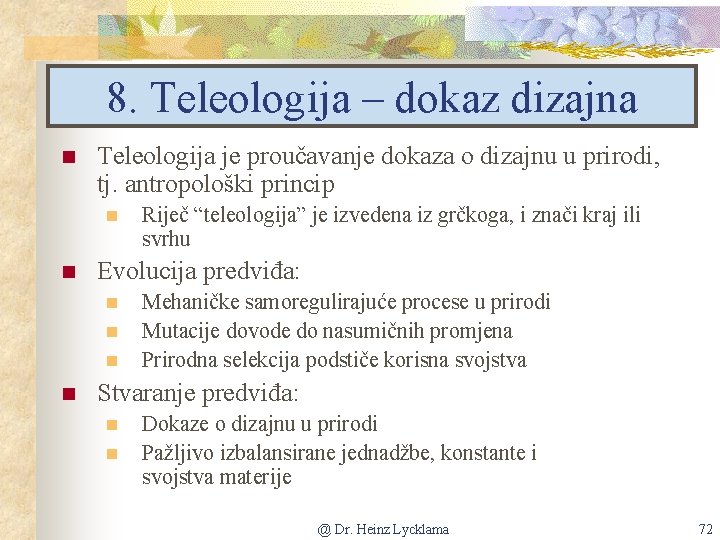 8. Teleologija – dokaz dizajna

Teleologija je proučavanje dokaza o dizajnu u prirodi, tj. antropološki princip

Riječ “teleologija” je izvedena iz grčkoga, i znači kraj ili svrhu

Evolucija predviđa:

Mehaničke samoregulirajuće procese u prirodi

Mutacije dovode do nasumičnih promjena

Prirodna selekcija podstiče korisna svojstva

Stvaranje predviđa:

Dokaze o dizajnu u prirodi

Pažljivo izbalansirane jednadžbe, konstante i svojstva materije

@ Dr. Heinz Lycklama

72